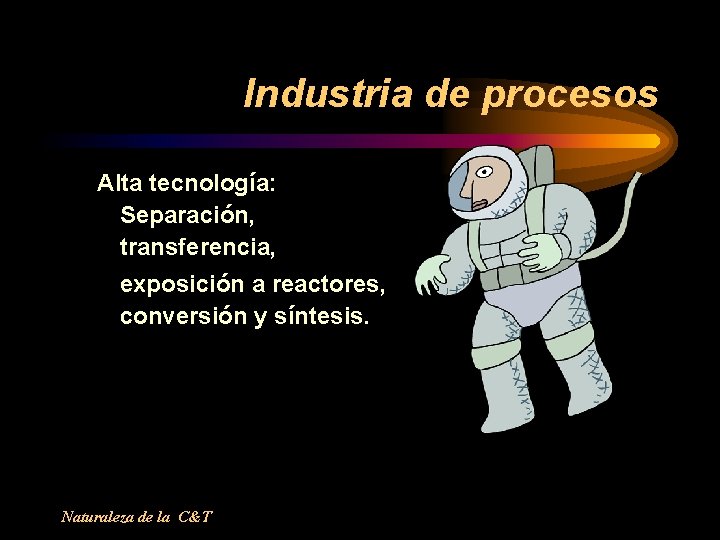 Industria de procesos

Alta tecnología:
Separación,
transferencia,
exposición a reactores,
conversión y síntesis.

Naturaleza de la C&T